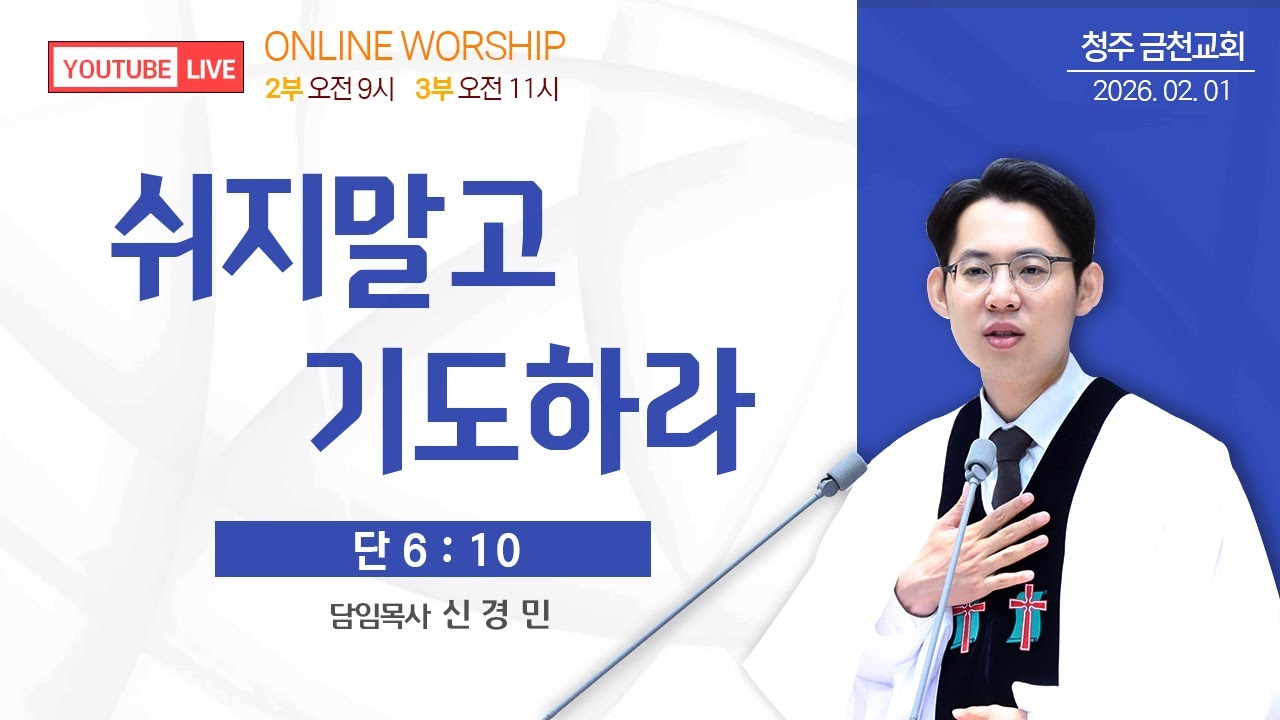 YOUTUBE LIVE

ONLINE WORSHIP
2부 오전 9시 3부 오전 11시

청주 금천교회
2026. 02. 01

쉬지말고
기도하라

단 6 : 10

담임목사 신 경 민